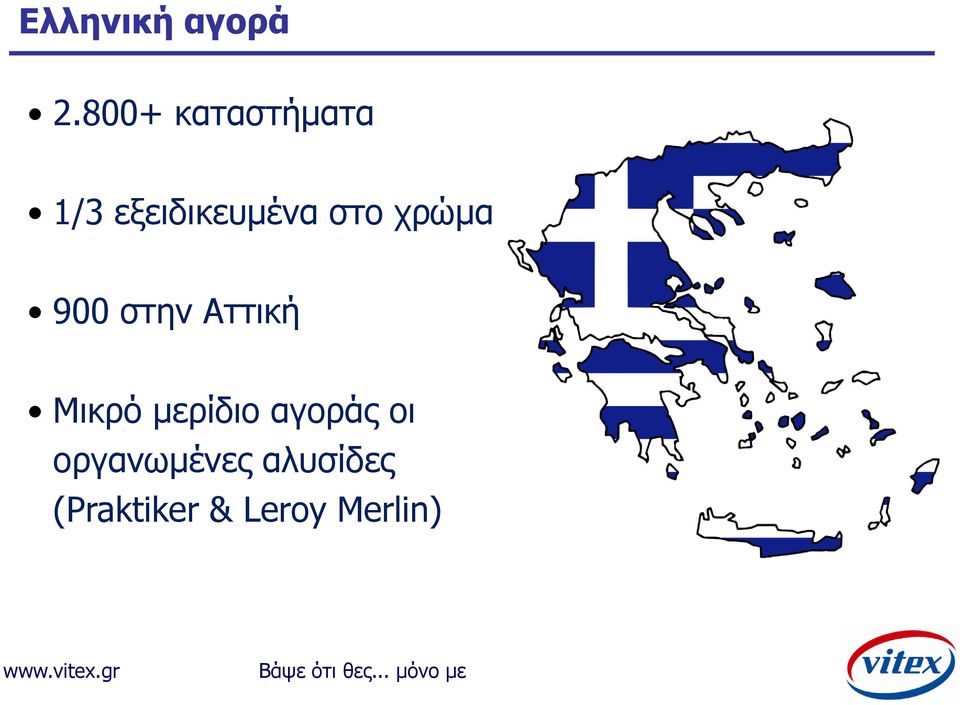 Ελληνική αγορά

• 2.800+ καταστήματα

• 1/3 εξειδικευμένα στο χρώμα

• 900 στην Αττική

• Μικρό μερίδιο αγοράς οι οργανωμένες αλυσίδες (Praktiker & Leroy Merlin)

www.vitex.gr

Βάψε ότι θες... μόνο με

vitex